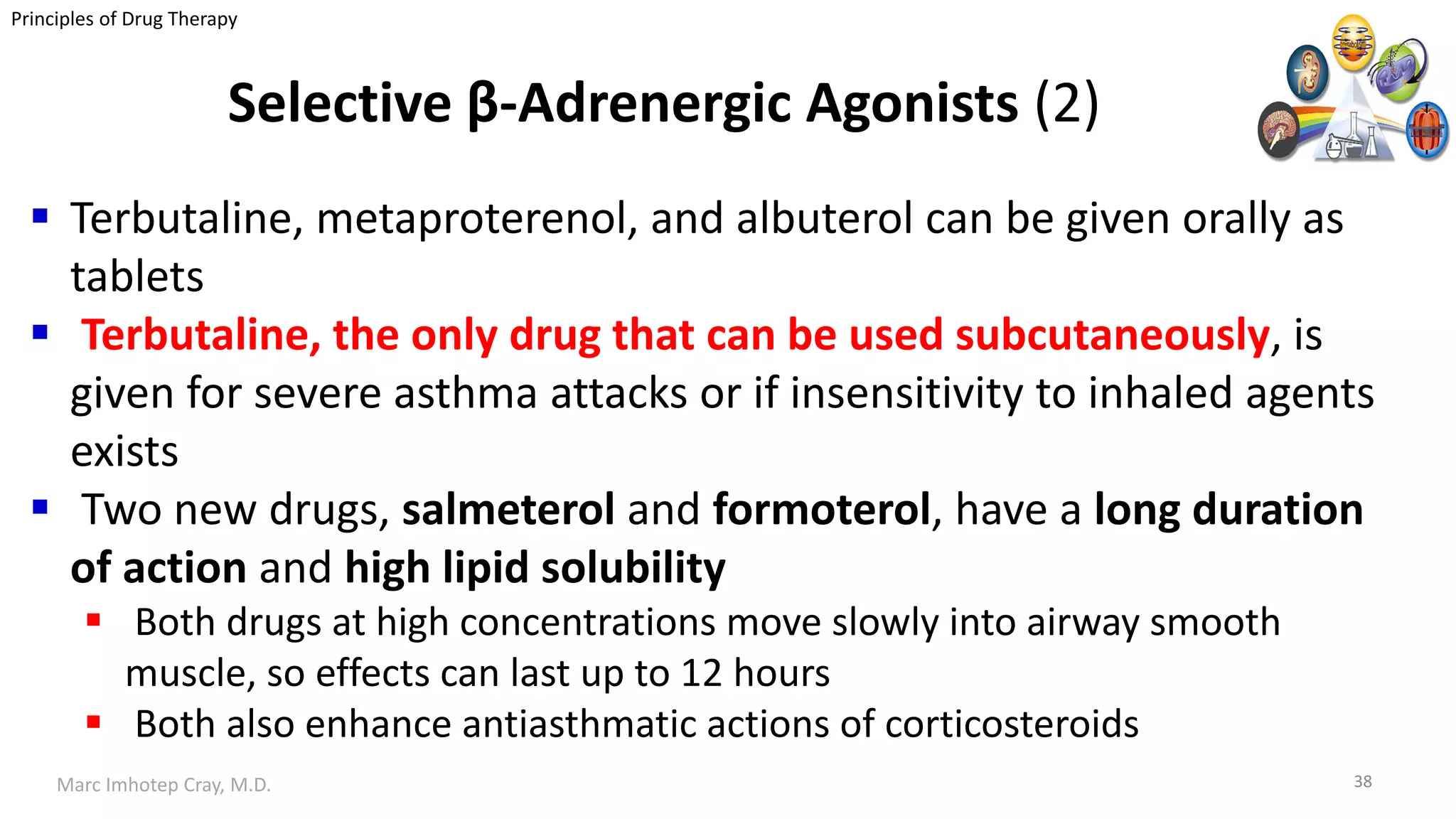 Principles of Drug Therapy

Selective β-Adrenergic Agonists (2)

▪ Terbutaline, metaproterenol, and albuterol can be given orally as tablets

▪ Terbutaline, the only drug that can be used subcutaneously, is given for severe asthma attacks or if insensitivity to inhaled agents exists

▪ Two new drugs, salmeterol and formoterol, have a long duration of action and high lipid solubility

▪ Both drugs at high concentrations move slowly into airway smooth muscle, so effects can last up to 12 hours

▪ Both also enhance antiasthmatic actions of corticosteroids

Marc Imhotep Cray, M.D.

38